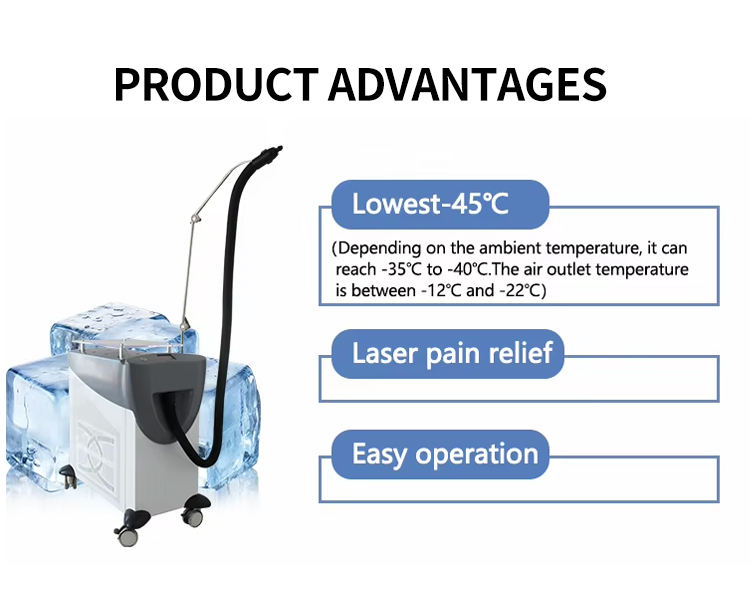 PRODUCT ADVANTAGES

Lowest-45℃

(Depending on the ambient temperature, it can reach -35℃ to -40℃.The air outlet temperature is between -12℃ and -22℃)

Laser pain relief

Easy operation